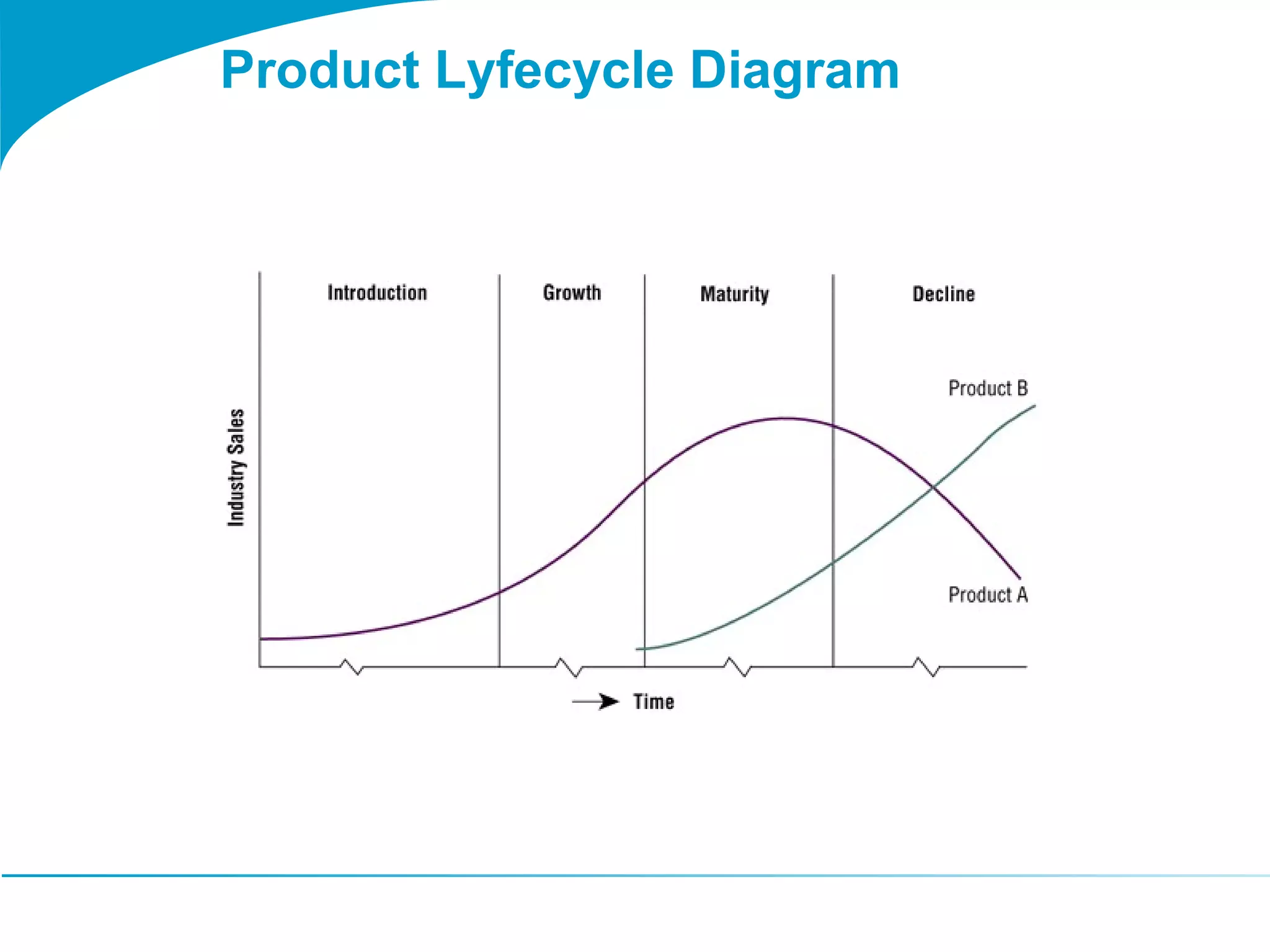 Product Lyfecycle Diagram

Introduction

Growth

Maturity

Decline

Industry Sales

Product B

Product A

Time